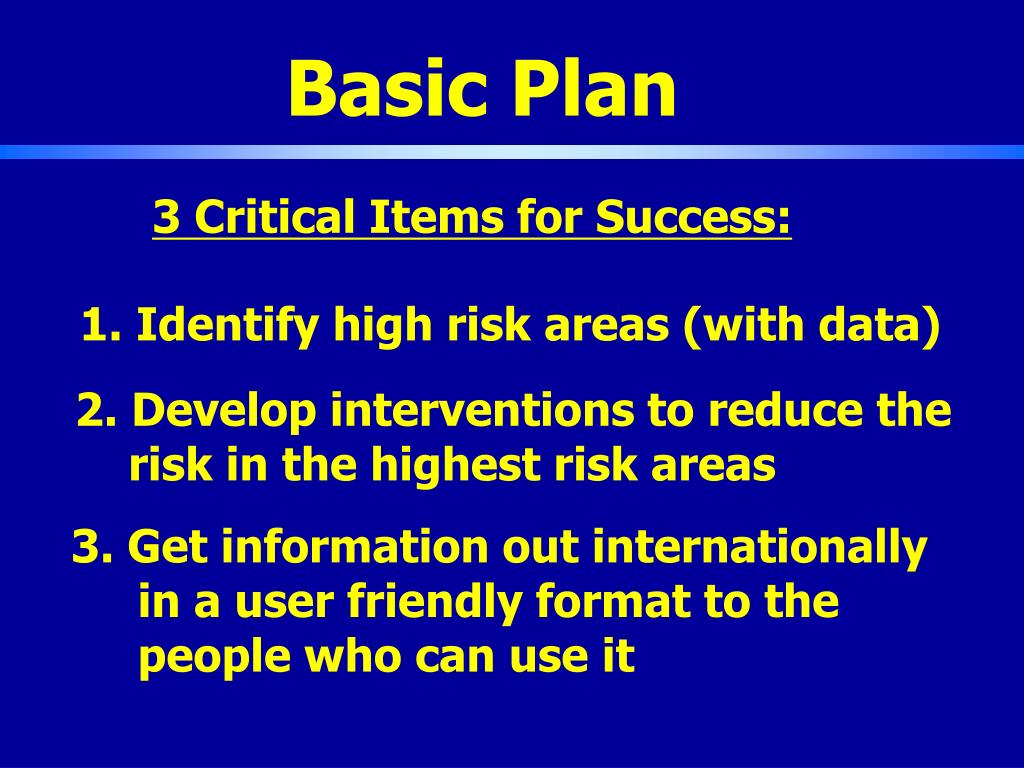 Basic Plan

3 Critical Items for Success:

1. Identify high risk areas (with data)

2. Develop interventions to reduce the risk in the highest risk areas

3. Get information out internationally in a user friendly format to the people who can use it